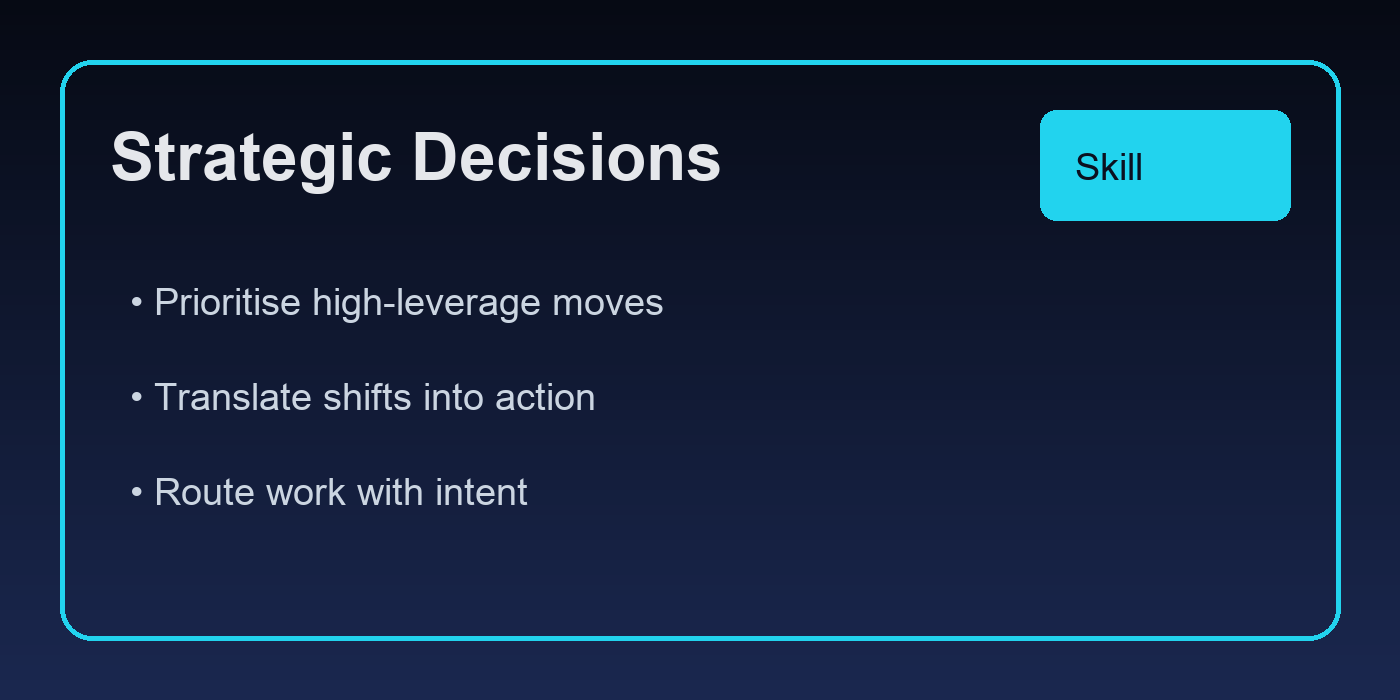 Strategic Decisions

Skill

• Prioritise high-leverage moves

• Translate shifts into action

• Route work with intent